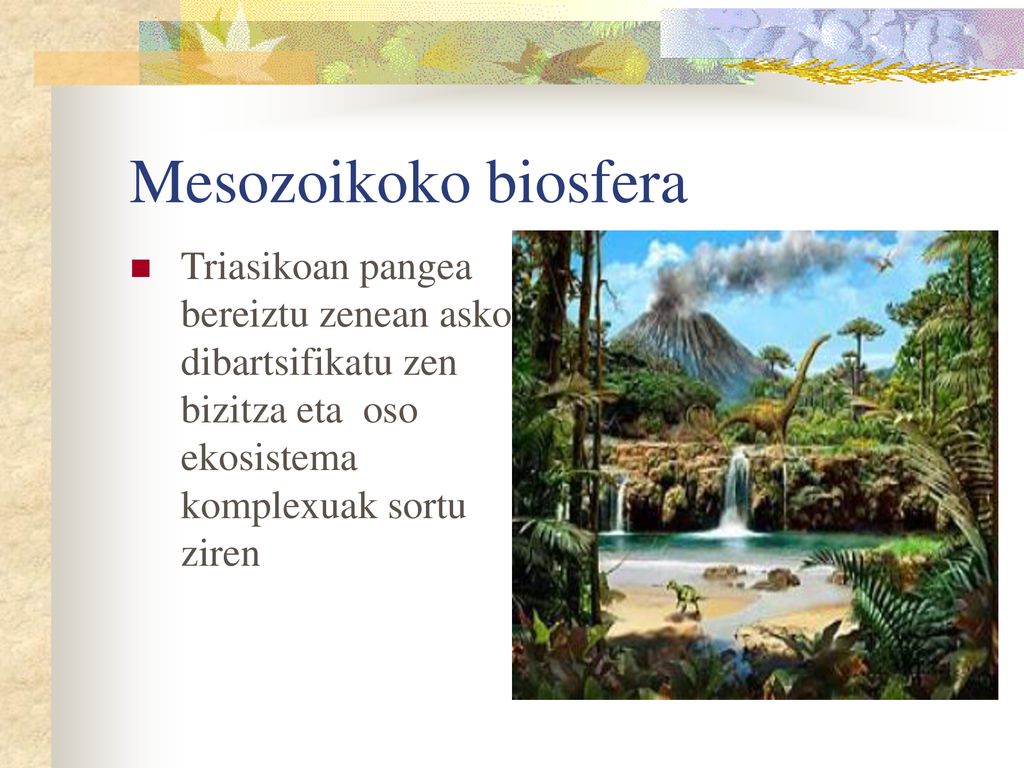 Mesozoikoko biosfera

Triasikoan pangea bereiztu zenean asko dibartsifikatu zen bizitza eta oso ekosistema komplexuak sortu ziren